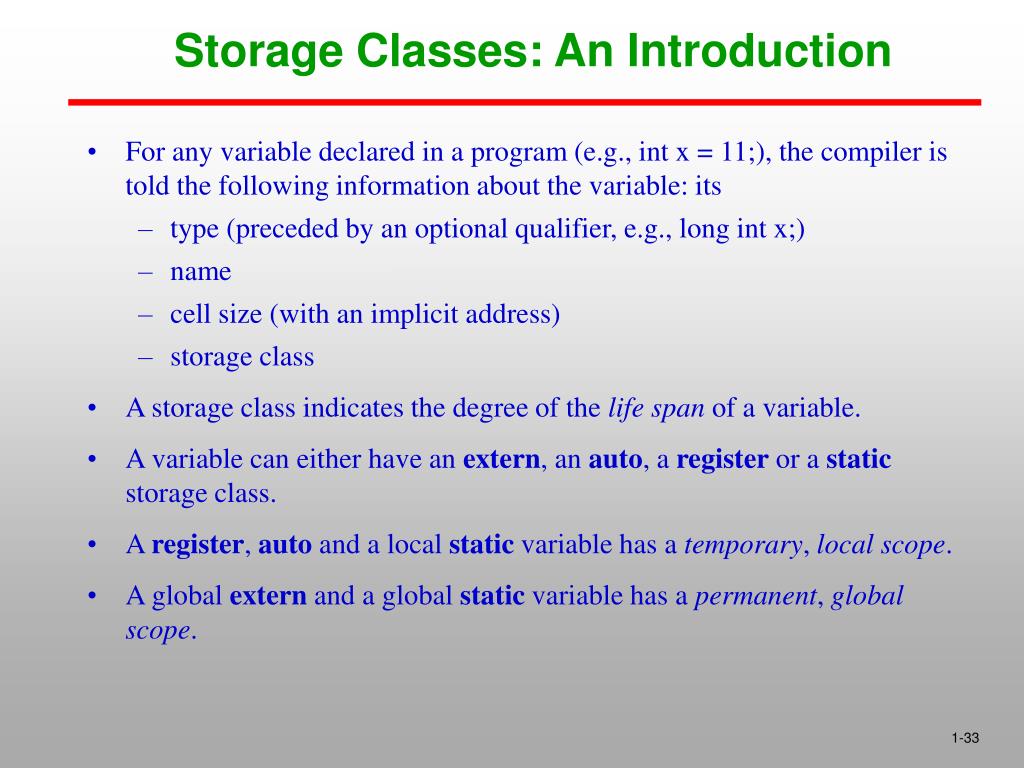 Storage Classes: An Introduction

• For any variable declared in a program (e.g., int x = 11;), the compiler is told the following information about the variable: its
– type (preceded by an optional qualifier, e.g., long int x;)
– name
– cell size (with an implicit address)
– storage class

• A storage class indicates the degree of the life span of a variable.

• A variable can either have an extern, an auto, a register or a static storage class.

• A register, auto and a local static variable has a temporary, local scope.

• A global extern and a global static variable has a permanent, global scope.

1-33